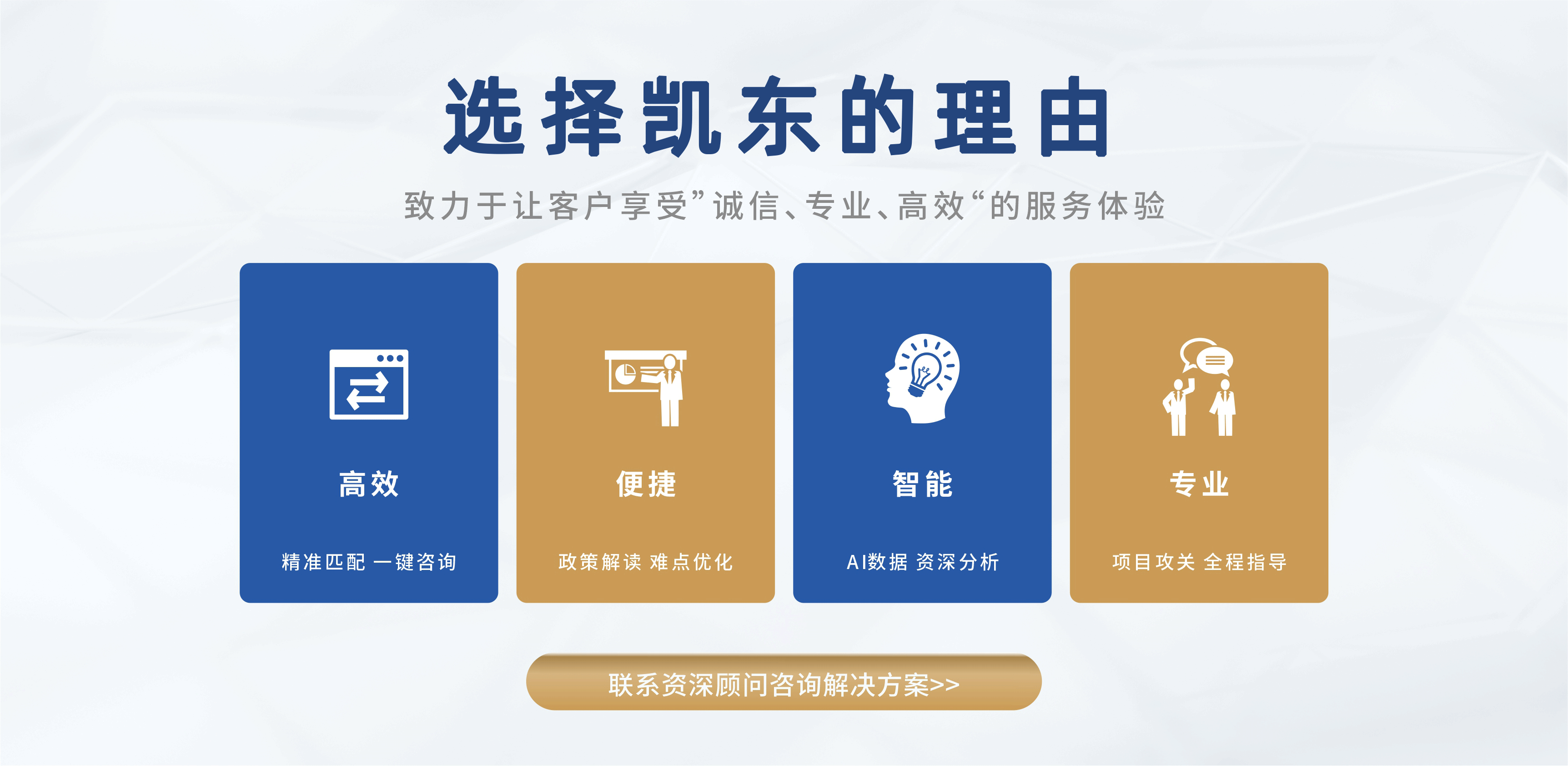 选择凯东的理由

致力于让客户享受”诚信、专业、高效“的服务体验

高效

精准匹配 一键咨询

便捷

政策解读 难点优化

智能

AI数据 资深分析

专业

项目攻关 全程指导

联系资深顾问咨询解决方案>>